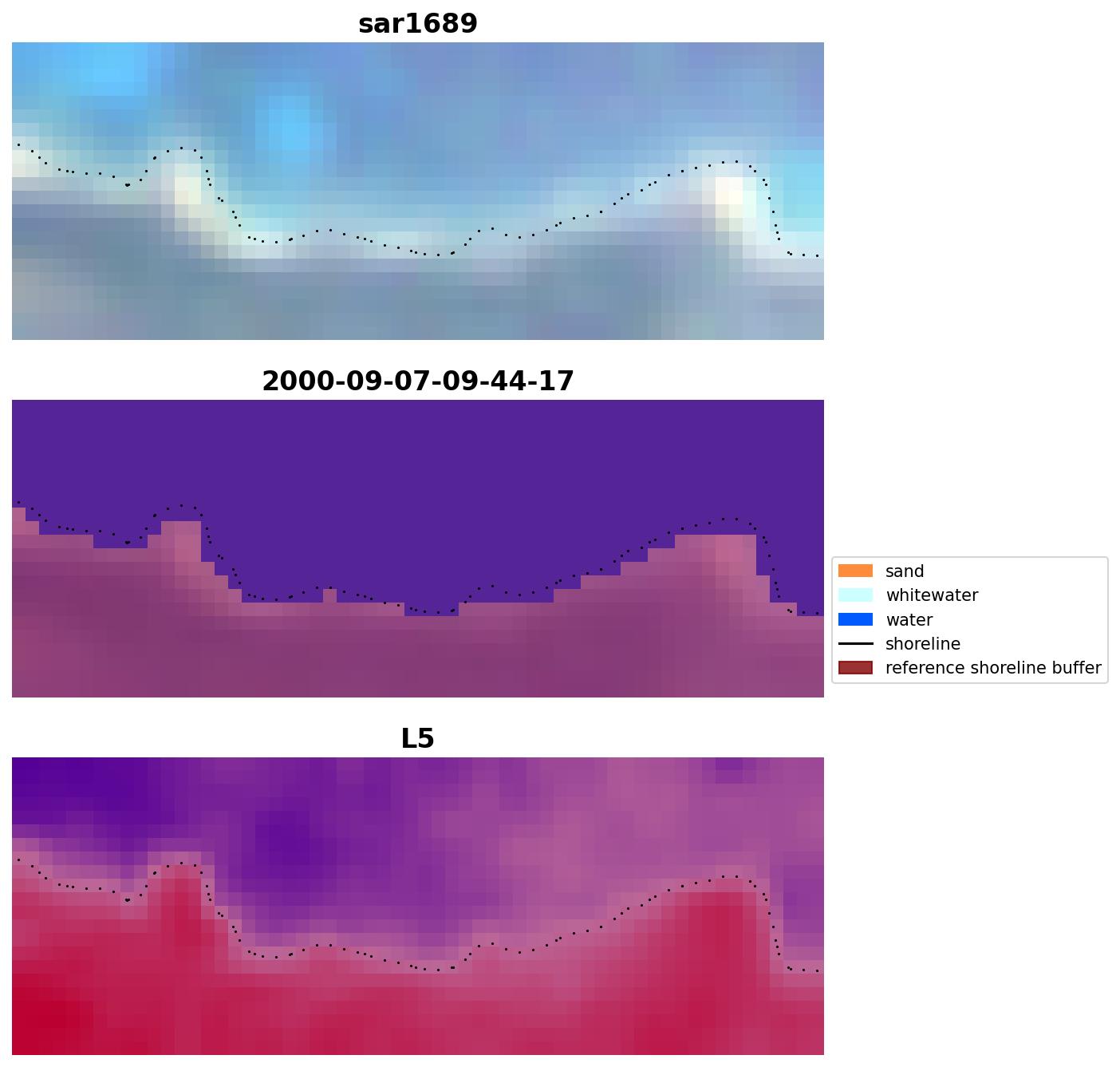 sar1689

2000-09-07-09-44-17

sand
whitewater
water
shoreline
reference shoreline buffer

L5